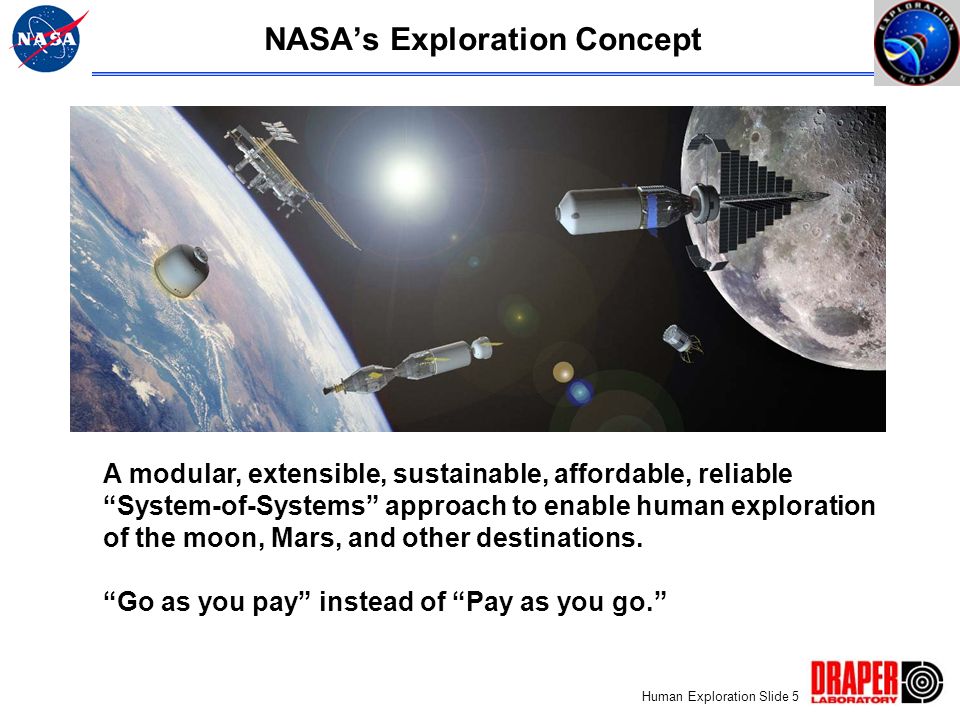 NASA

NASA's Exploration Concept

EXPLORATION NASA

A modular, extensible, sustainable, affordable, reliable "System-of-Systems" approach to enable human exploration of the moon, Mars, and other destinations.

"Go as you pay" instead of "Pay as you go."

Human Exploration Slide 5

DRAPER LABORATORY